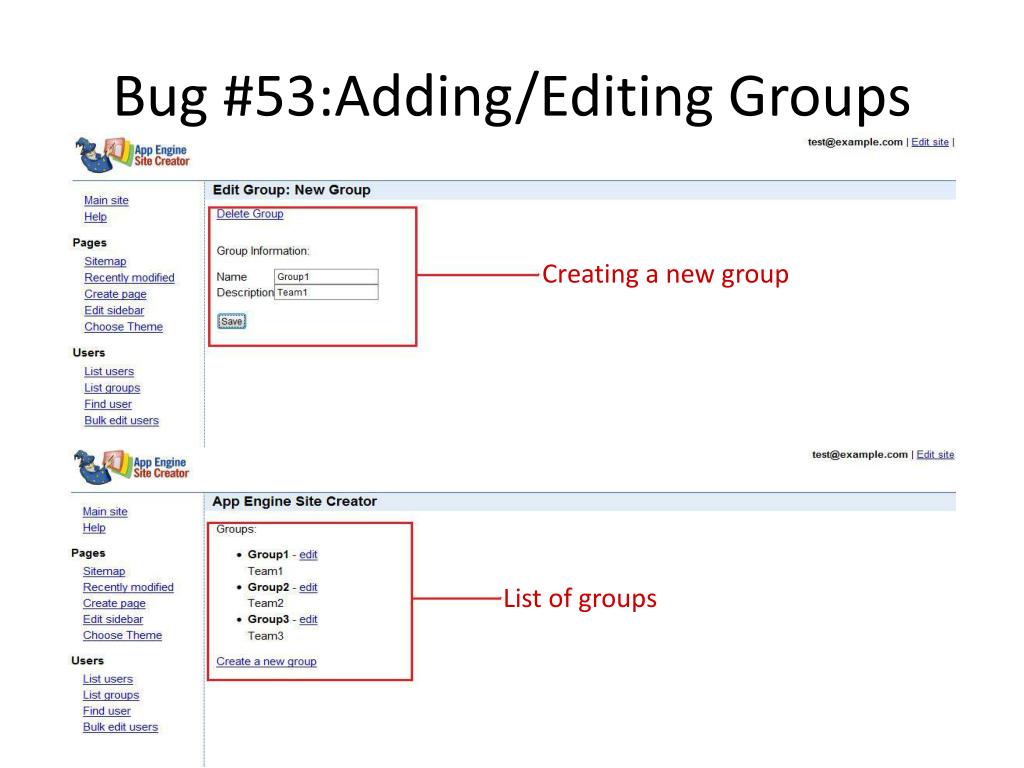 Bug #53:Adding/Editing Groups

App Engine Site Creator

test@example.com | Edit site |

Main site
Help

Pages
Sitemap
Recently modified
Create page
Edit sidebar
Choose Theme

Users
List users
List groups
Find user
Bulk edit users

Edit Group: New Group

Delete Group

Group Information:

Name Group1
Description Team1

Save

Creating a new group

App Engine Site Creator

test@example.com | Edit site

Main site
Help

Pages
Sitemap
Recently modified
Create page
Edit sidebar
Choose Theme

Users
List users
List groups
Find user
Bulk edit users

App Engine Site Creator

Groups:

- Group1 - edit
Team1
- Group2 - edit
Team2
- Group3 - edit
Team3

Create a new group

List of groups